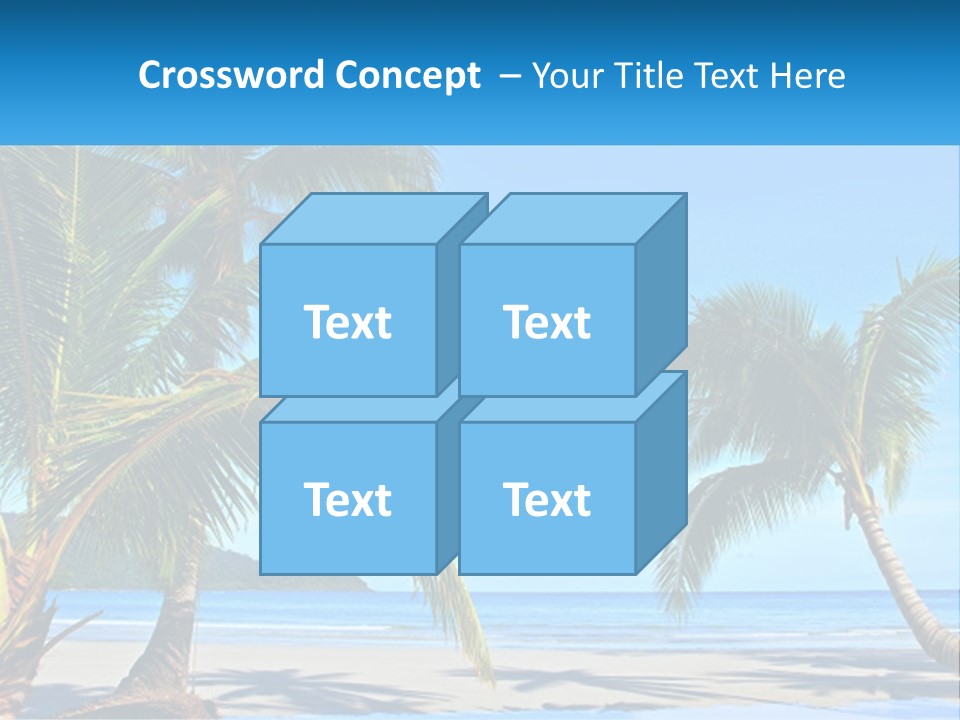 Crossword Concept – Your Title Text Here

Text

Text

Text

Text